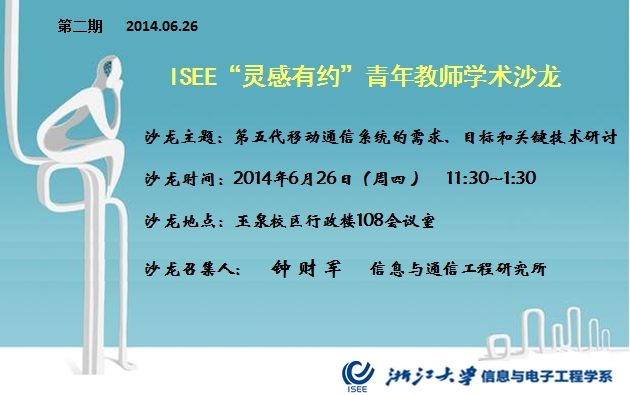 第二期 2014.06.26

ISEE“灵感有约”青年教师学术沙龙

沙龙主题：第五代移动通信系统的需求、目标和关键技术研讨

沙龙时间：2014年6月26日（周四） 11:30~1:30

沙龙地点：玉泉校区行政楼108会议室

沙龙召集人： 钟财军 信息与通信工程研究所

ISEE 浙江大学 信息与电子工程学系